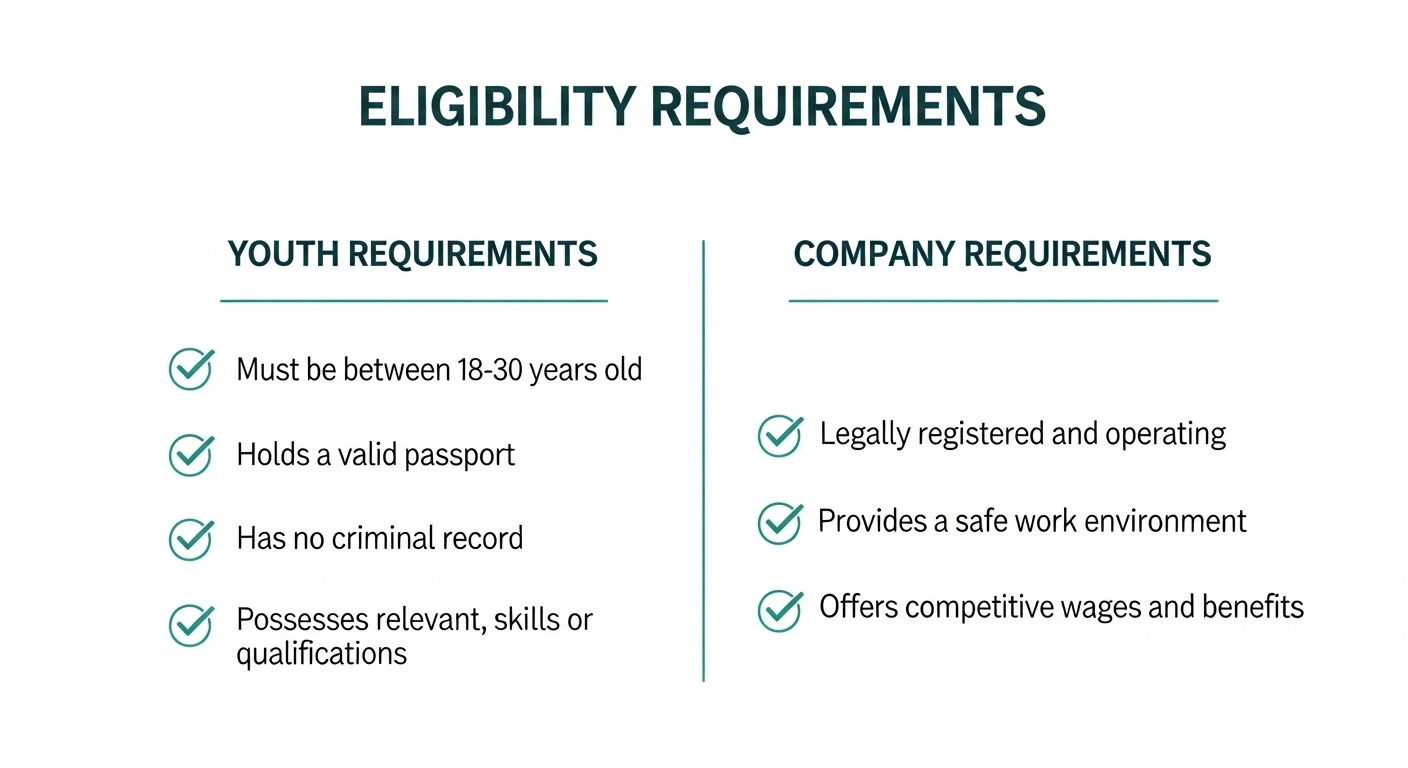 ELIGIBILITY REQUIREMENTS

YOUTH REQUIREMENTS

Must be between 18-30 years old

Holds a valid passport

Has no criminal record

Possesses relevant, skills or qualifications

COMPANY REQUIREMENTS

Legally registered and operating

Provides a safe work environment

Offers competitive wages and benefits